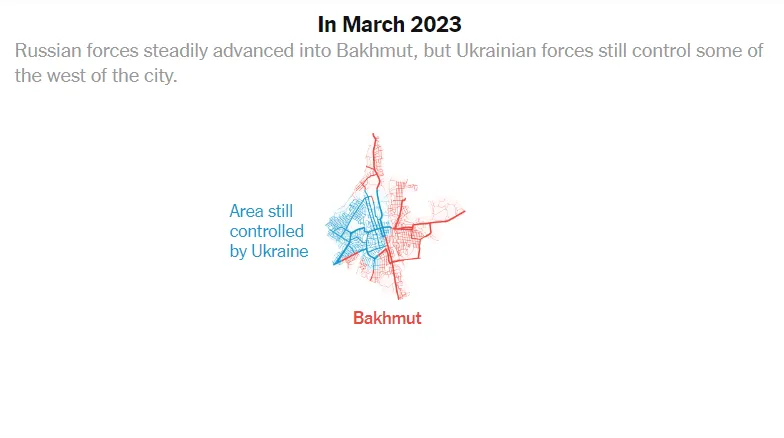 In March 2023

Russian forces steadily advanced into Bakhmut, but Ukrainian forces still control some of the west of the city.

Area still controlled by Ukraine

Bakhmut